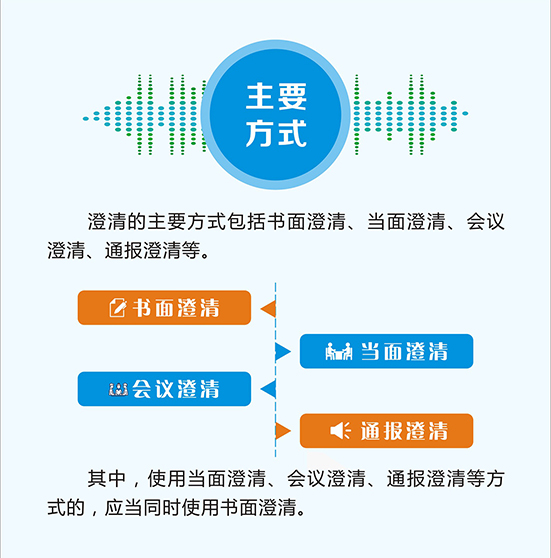 主要方式

澄清的主要方式包括书面澄清、当面澄清、会议澄清、通报澄清等。

书面澄清

当面澄清

会议澄清

通报澄清

其中，使用当面澄清、会议澄清、通报澄清等方式的，应当同时使用书面澄清。